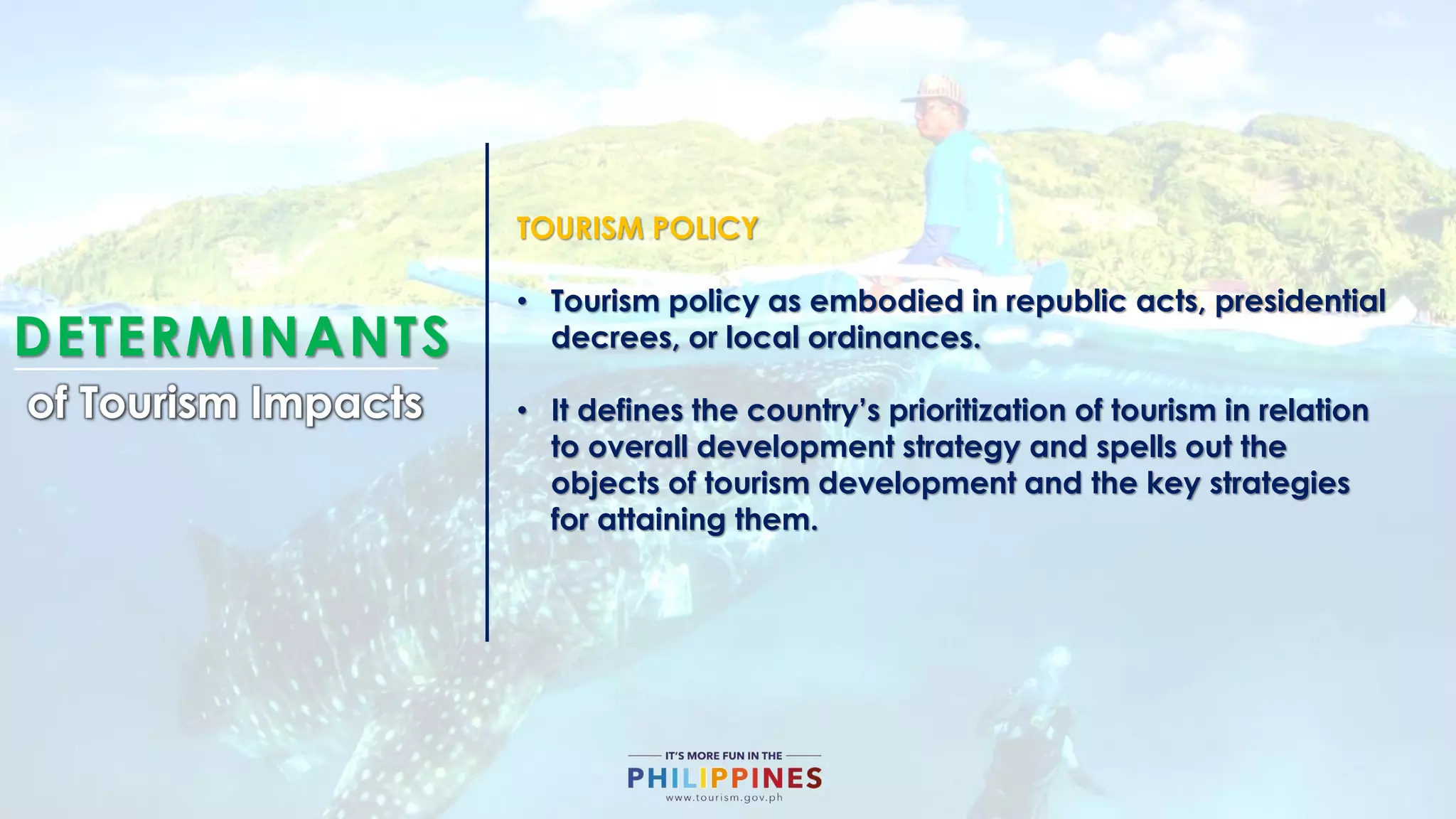 DETERMINANTS
of Tourism Impacts

TOURISM POLICY

• Tourism policy as embodied in republic acts, presidential decrees, or local ordinances.

• It defines the country's prioritization of tourism in relation to overall development strategy and spells out the objects of tourism development and the key strategies for attaining them.

IT'S MORE FUN IN THE
PHILIPPINES
www.tourism.gov.ph